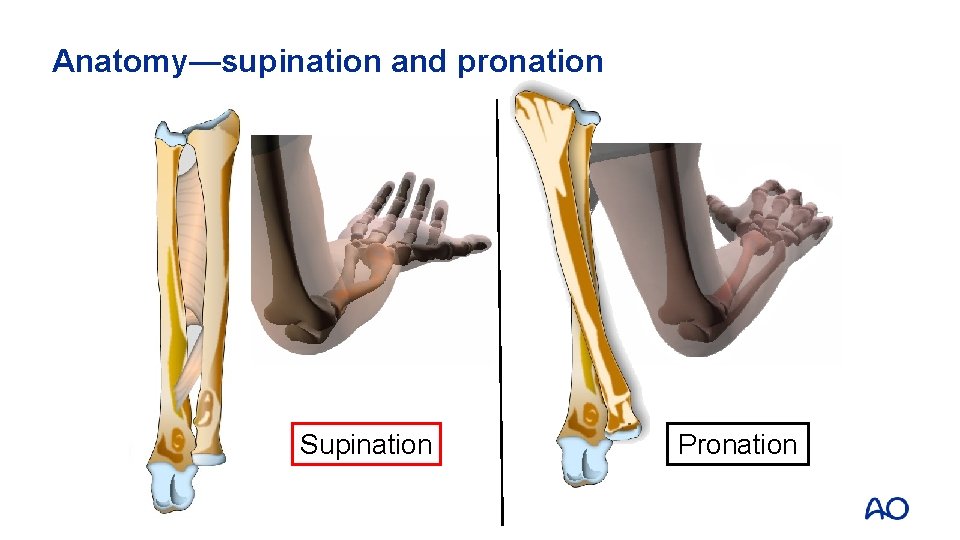 Anatomy—supination and pronation

Supination

Pronation

AO